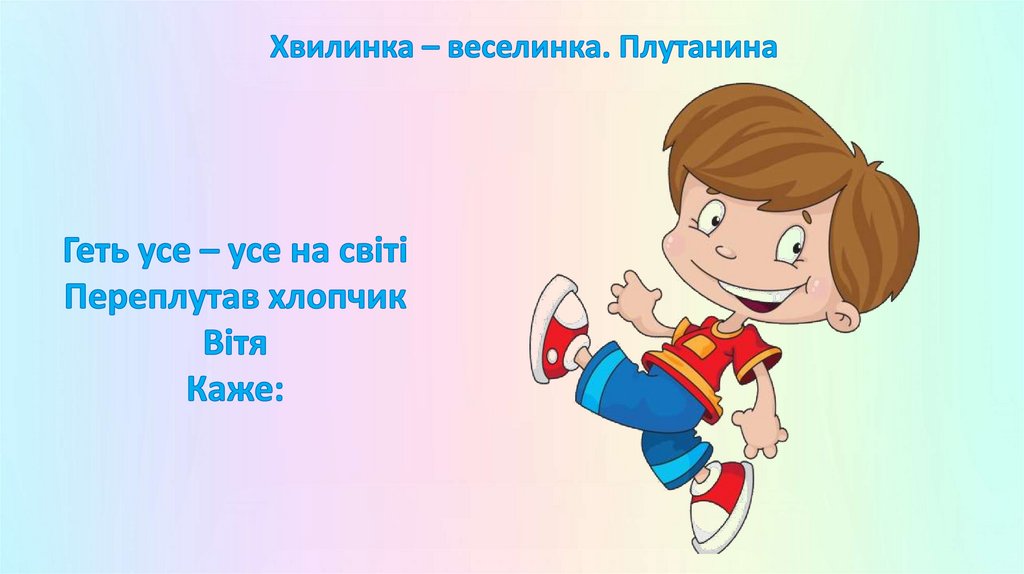 Хвилинка – веселинка. Плутанина

Геть усе – усе на світі
Переплутав хлопчик
Вітя
Каже: